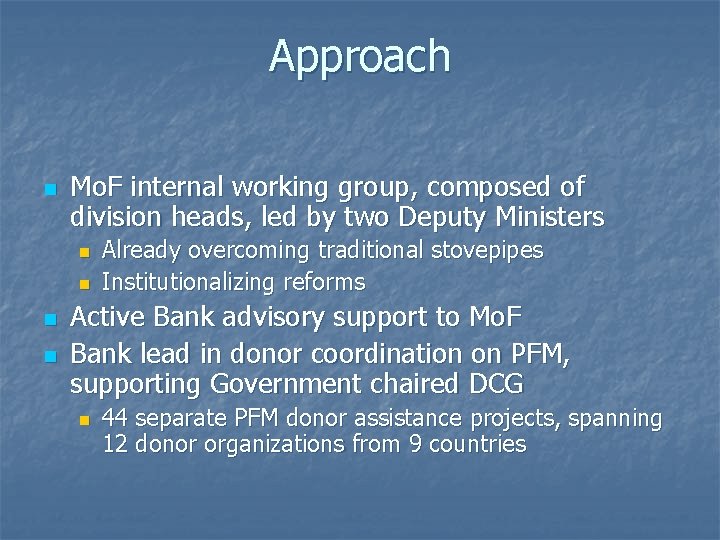 Approach

- MoF internal working group, composed of division heads, led by two Deputy Ministers
  - Already overcoming traditional stovepipes
  - Institutionalizing reforms
- Active Bank advisory support to MoF
- Bank lead in donor coordination on PFM, supporting Government chaired DCG
  - 44 separate PFM donor assistance projects, spanning 12 donor organizations from 9 countries